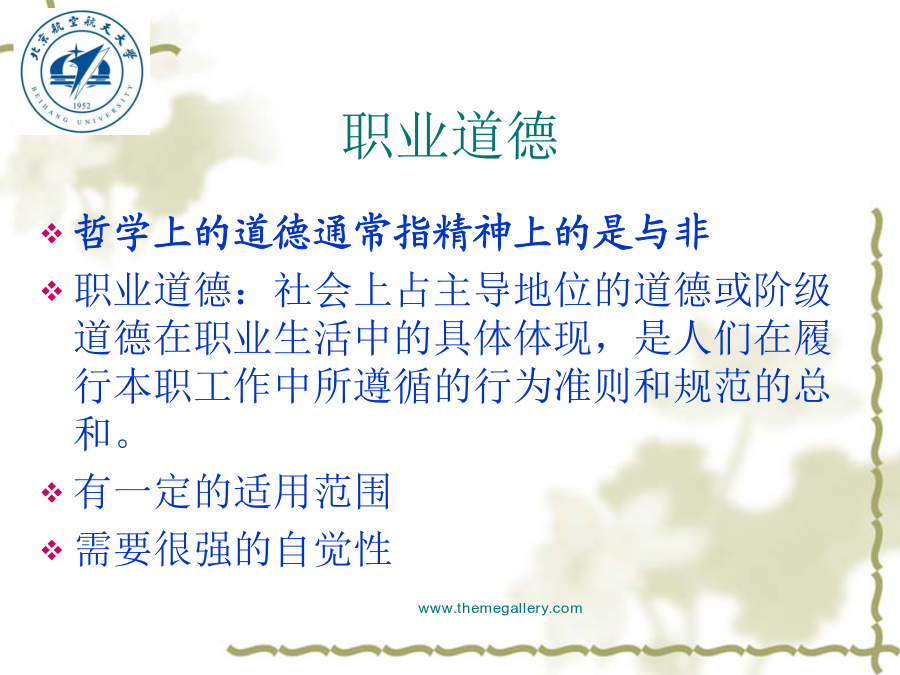 北京航空航天大学
BEIHANG UNIVERSITY
1952

职业道德

❖ 哲学上的道德通常指精神上的是与非

❖ 职业道德：社会上占主导地位的道德或阶级道德在职业生活中的具体体现，是人们在履行本职工作中所遵循的行为准则和规范的总和。

❖ 有一定的适用范围

❖ 需要很强的自觉性

www.themegallery.com